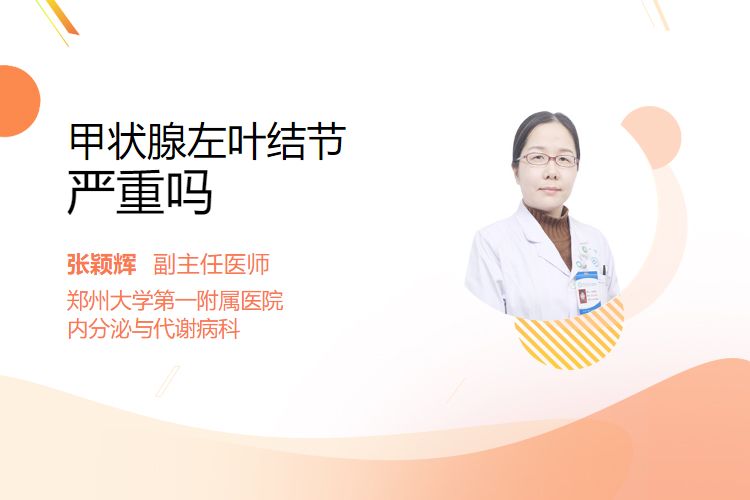 甲状腺左叶结节
严重吗

张颖辉 副主任医师

郑州大学第一附属医院
内分泌与代谢病科